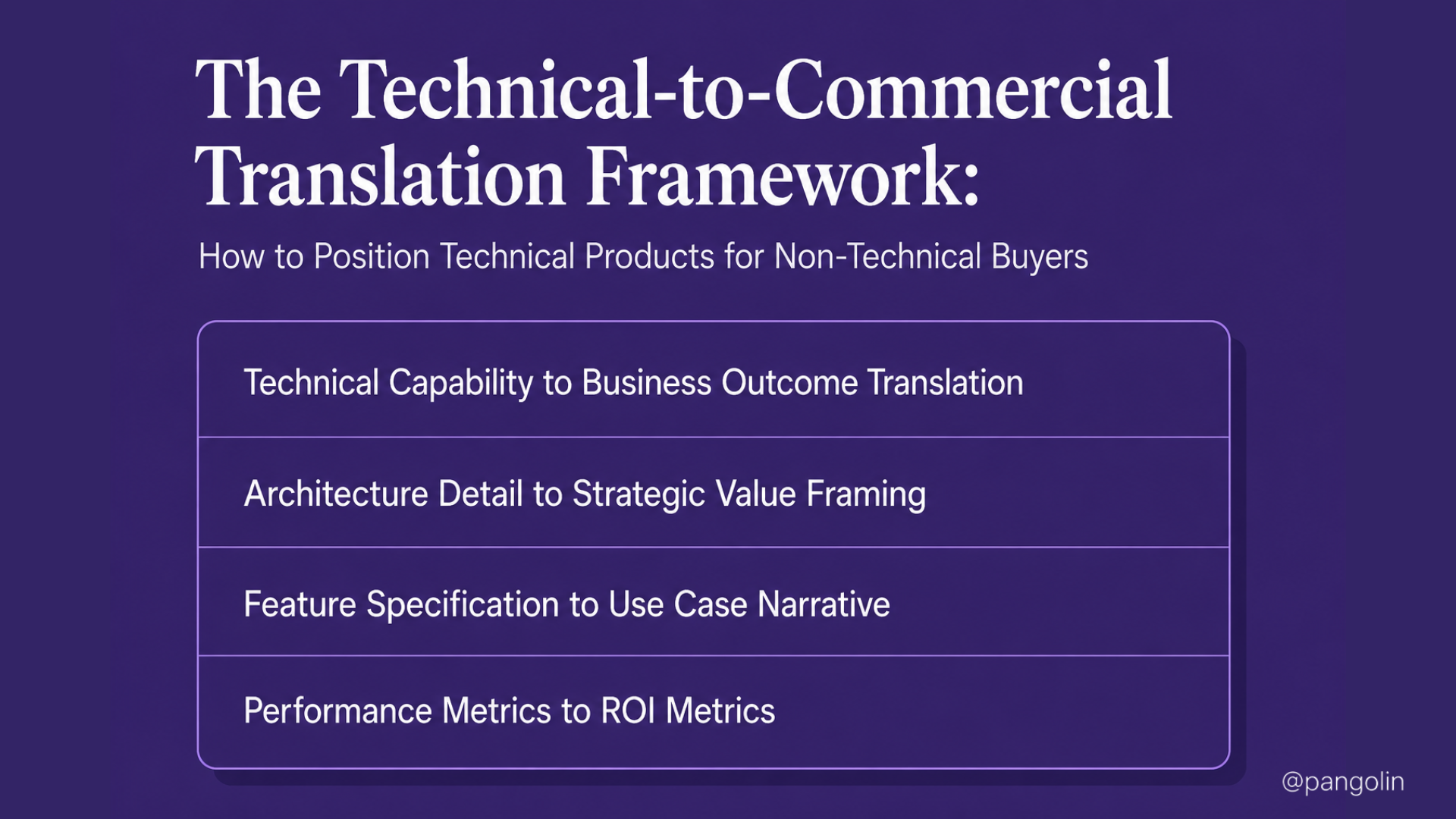 The Technical-to-Commercial Translation Framework:

How to Position Technical Products for Non-Technical Buyers

Technical Capability to Business Outcome Translation

Architecture Detail to Strategic Value Framing

Feature Specification to Use Case Narrative

Performance Metrics to ROI Metrics

@pangolin